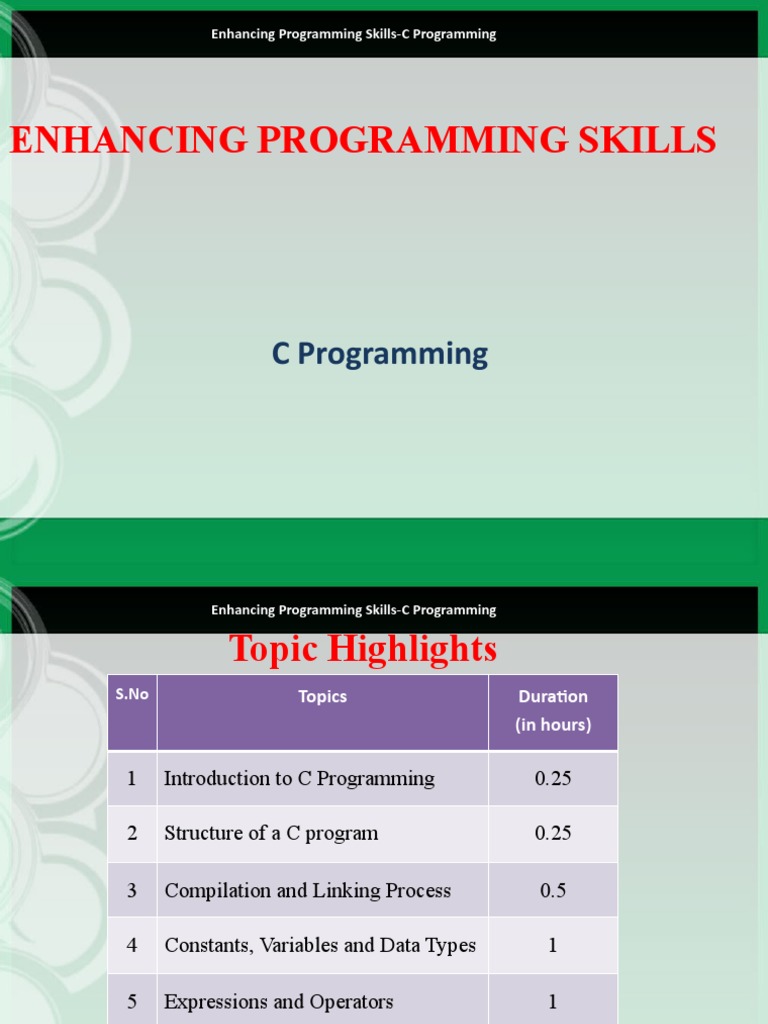 Enhancing Programming Skills-C Programming

ENHANCING PROGRAMMING SKILLS

C Programming

Enhancing Programming Skills-C Programming

Topic Highlights

| S.No | Topics | Duration (in hours) |
|---|---|---|
| 1 | Introduction to C Programming | 0.25 |
| 2 | Structure of a C program | 0.25 |
| 3 | Compilation and Linking Process | 0.5 |
| 4 | Constants, Variables and Data Types | 1 |
| 5 | Expressions and Operators | 1 |